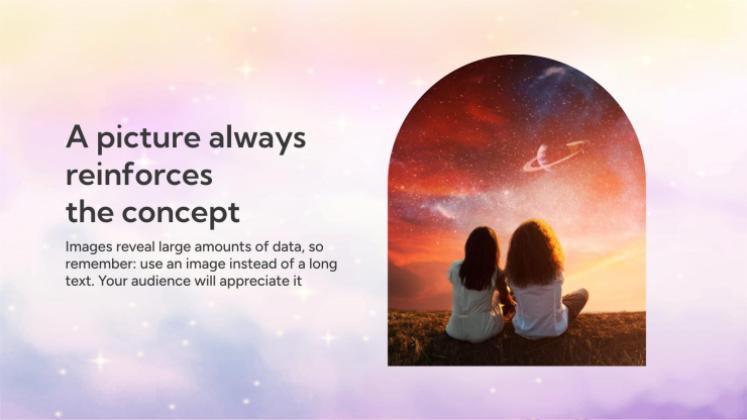 A picture always reinforces the concept

Images reveal large amounts of data, so remember: use an image instead of a long text. Your audience will appreciate it